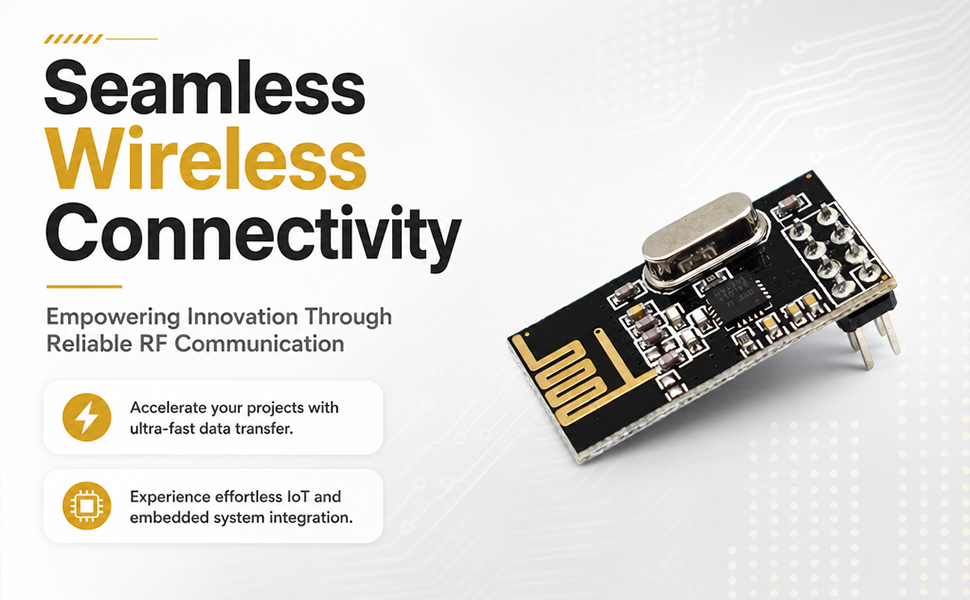 Seamless
Wireless
Connectivity

Empowering Innovation Through Reliable RF Communication

Accelerate your projects with ultra-fast data transfer.

Experience effortless IoT and embedded system integration.